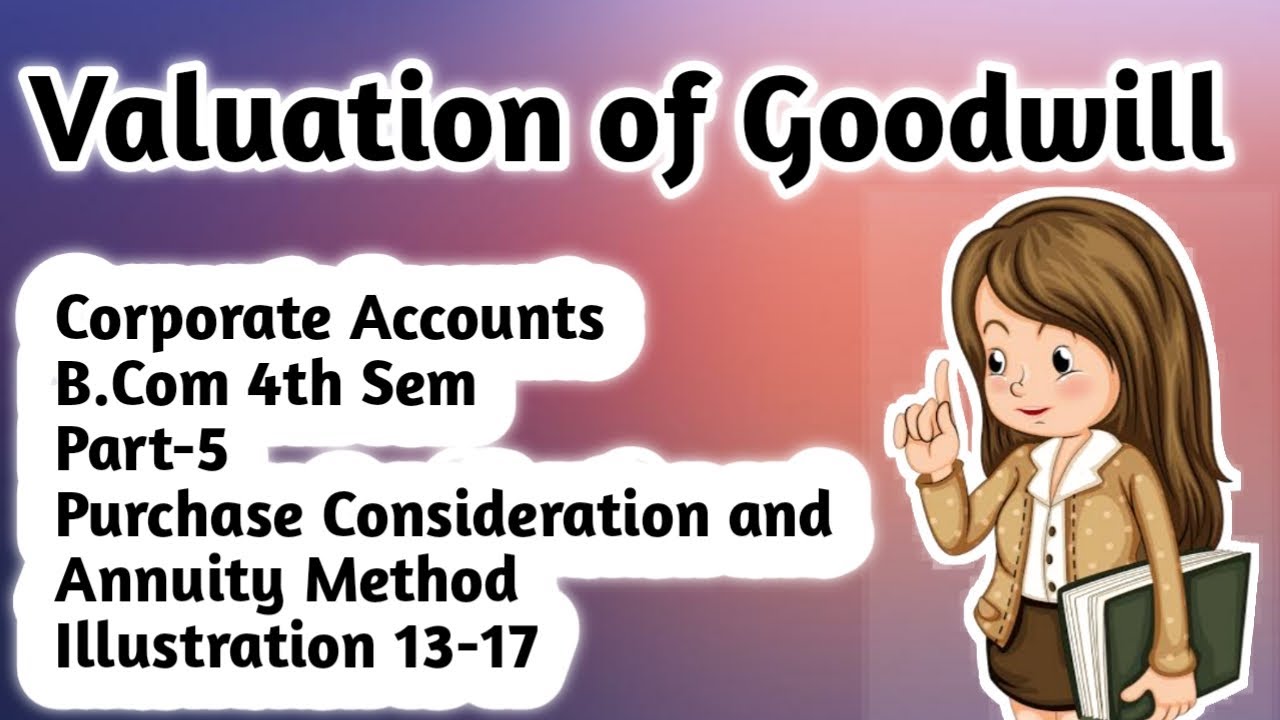 Valuation of Goodwill

Corporate Accounts
B.Com 4th Sem
Part-5
Purchase Consideration and Annuity Method
Illustration 13-17